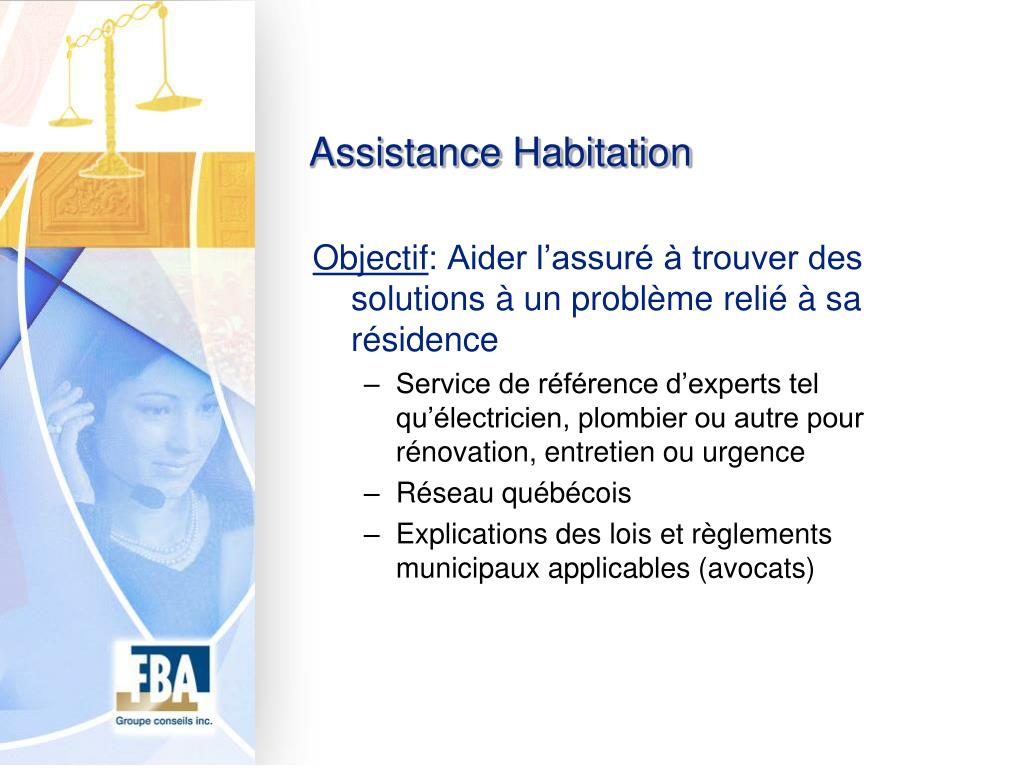 Assistance Habitation

Objectif: Aider l’assuré à trouver des solutions à un problème relié à sa résidence

– Service de référence d’experts tel qu’électricien, plombier ou autre pour rénovation, entretien ou urgence
– Réseau québécois
– Explications des lois et règlements municipaux applicables (avocats)

FBA
Groupe conseils inc.